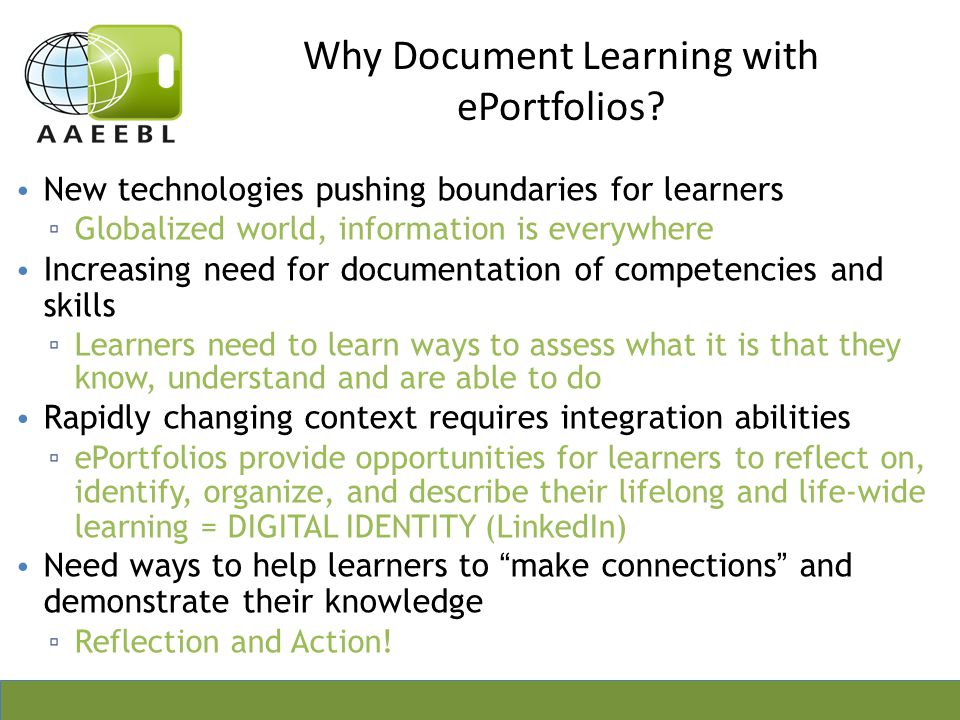 AAEEBL

Why Document Learning with ePortfolios?

• New technologies pushing boundaries for learners
 ▫ Globalized world, information is everywhere
• Increasing need for documentation of competencies and skills
 ▫ Learners need to learn ways to assess what it is that they know, understand and are able to do
• Rapidly changing context requires integration abilities
 ▫ ePortfolios provide opportunities for learners to reflect on, identify, organize, and describe their lifelong and life-wide learning = DIGITAL IDENTITY (LinkedIn)
• Need ways to help learners to “make connections” and demonstrate their knowledge
 ▫ Reflection and Action!